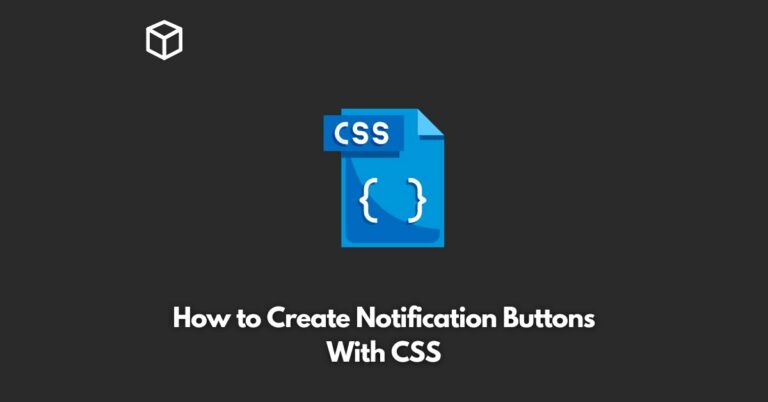 CSS

{ }

How to Create Notification Buttons With CSS